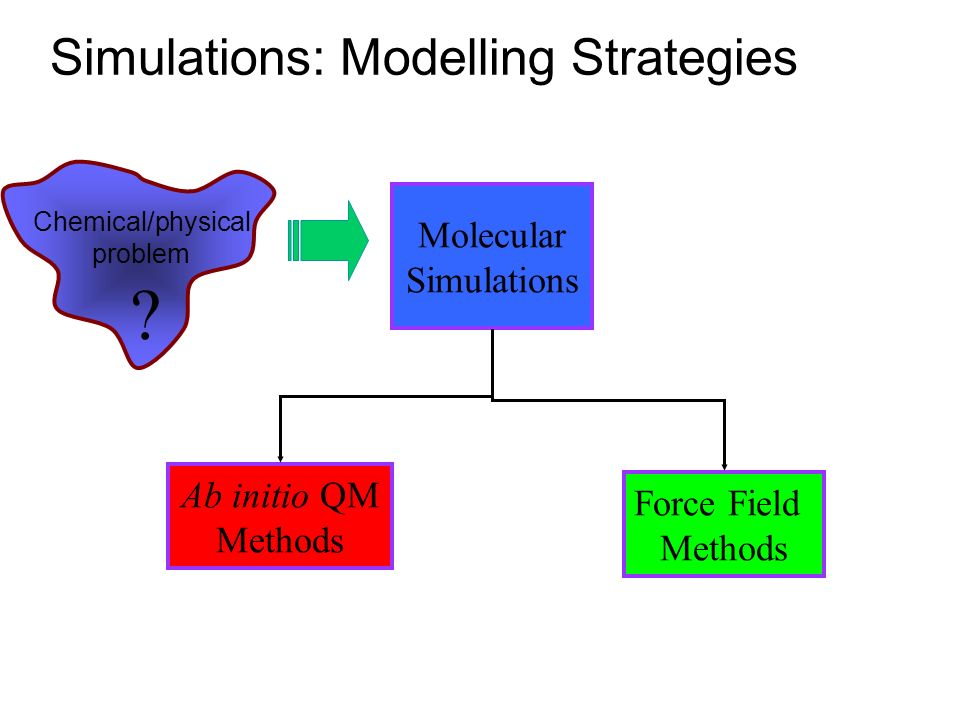 Simulations: Modelling Strategies

Chemical/physical problem

?

Molecular Simulations

Ab initio QM Methods

Force Field Methods